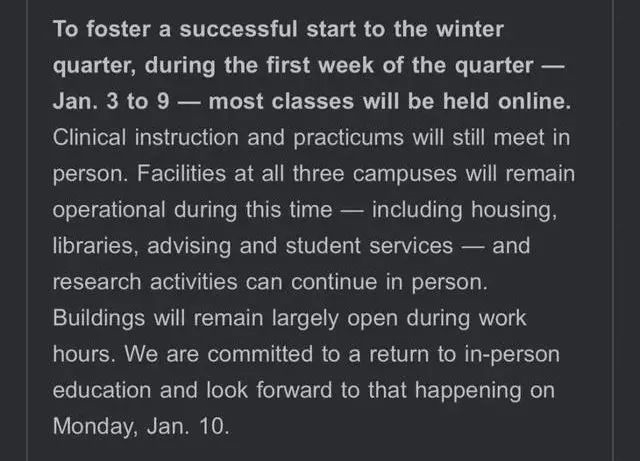 To foster a successful start to the winter quarter, during the first week of the quarter — Jan. 3 to 9 — most classes will be held online. Clinical instruction and practicums will still meet in person. Facilities at all three campuses will remain operational during this time — including housing, libraries, advising and student services — and research activities can continue in person. Buildings will remain largely open during work hours. We are committed to a return to in-person education and look forward to that happening on Monday, Jan. 10.